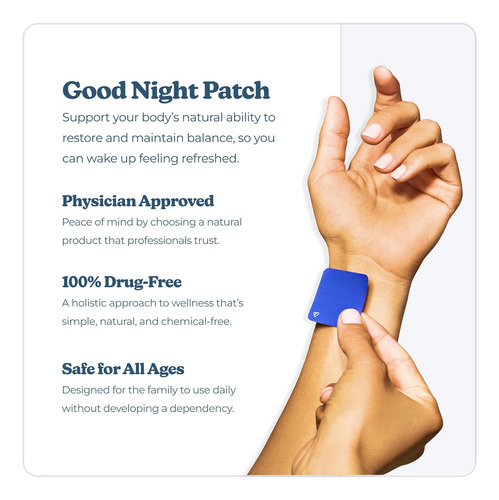 Good Night Patch

Support your body's natural ability to restore and maintain balance, so you can wake up feeling refreshed.

Physician Approved

Peace of mind by choosing a natural product that professionals trust.

100% Drug-Free

A holistic approach to wellness that's simple, natural, and chemical-free.

Safe for All Ages

Designed for the family to use daily without developing a dependency.